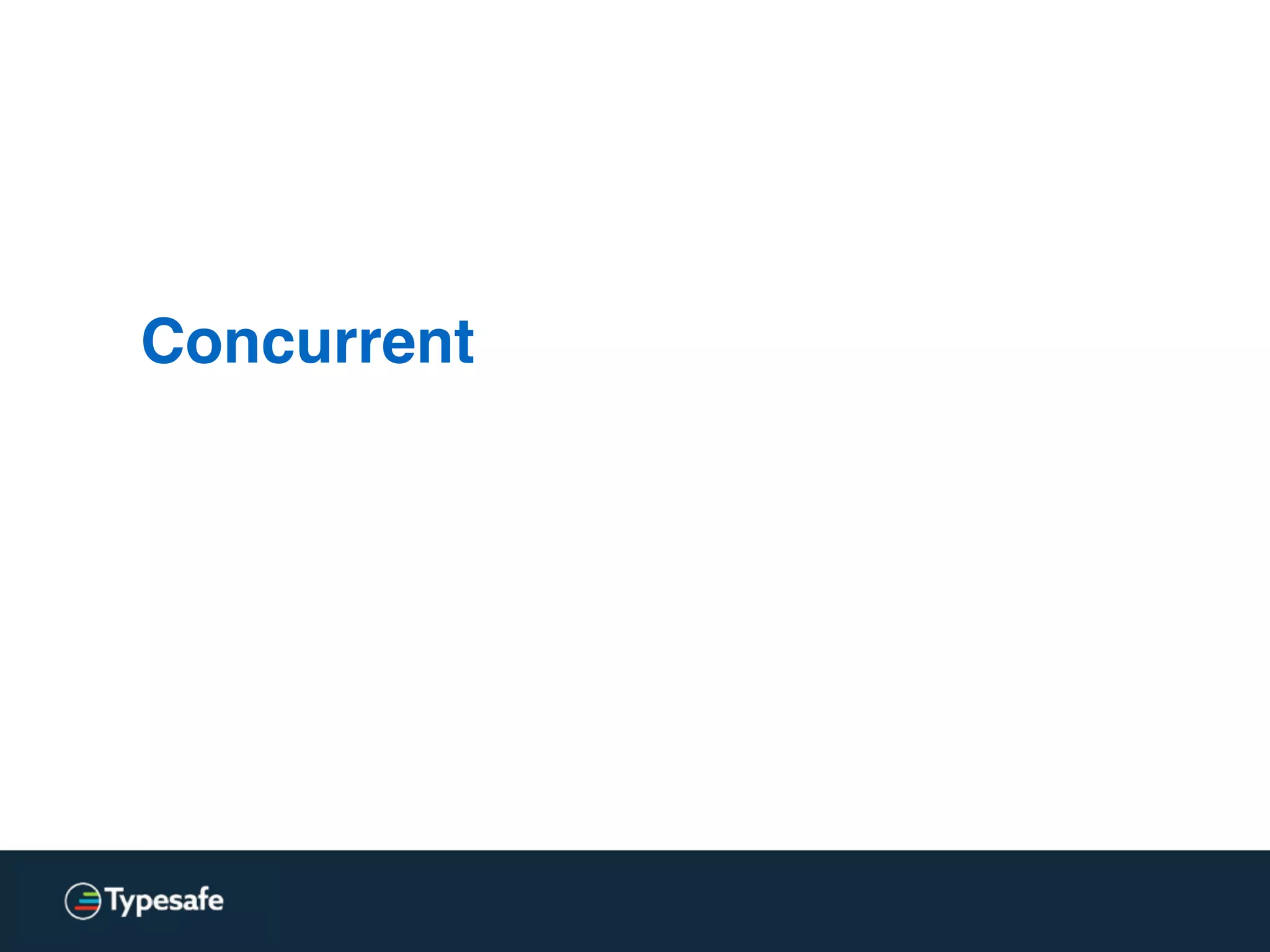 Concurrent

Typesafe